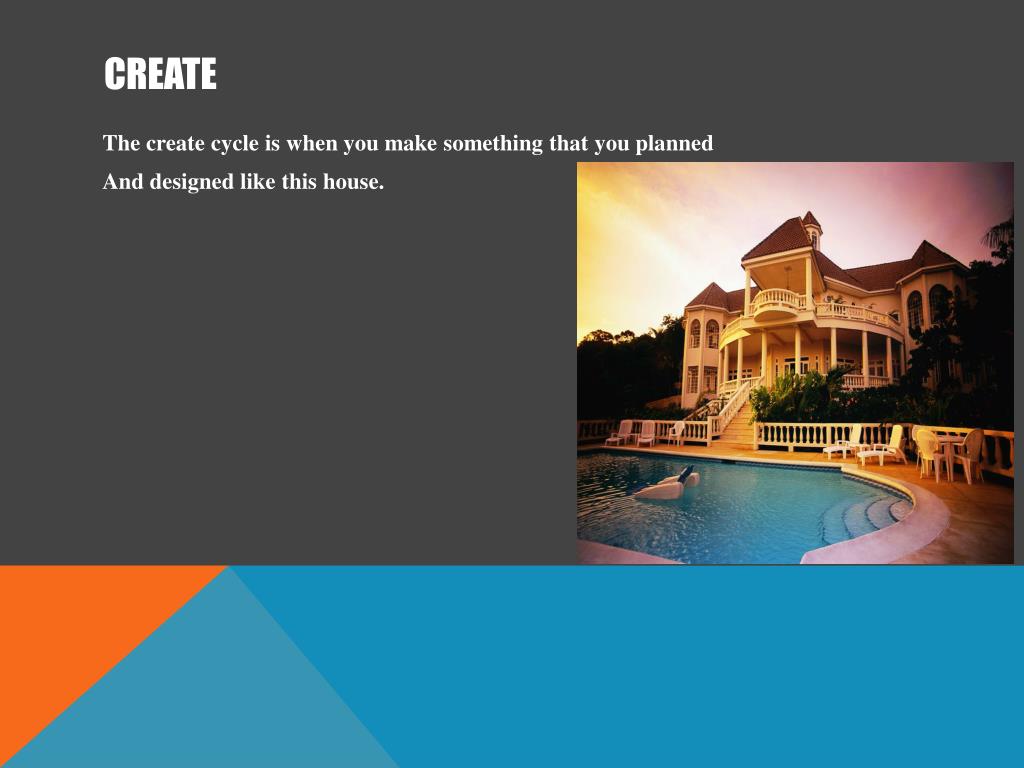 CREATE

The create cycle is when you make something that you planned
And designed like this house.